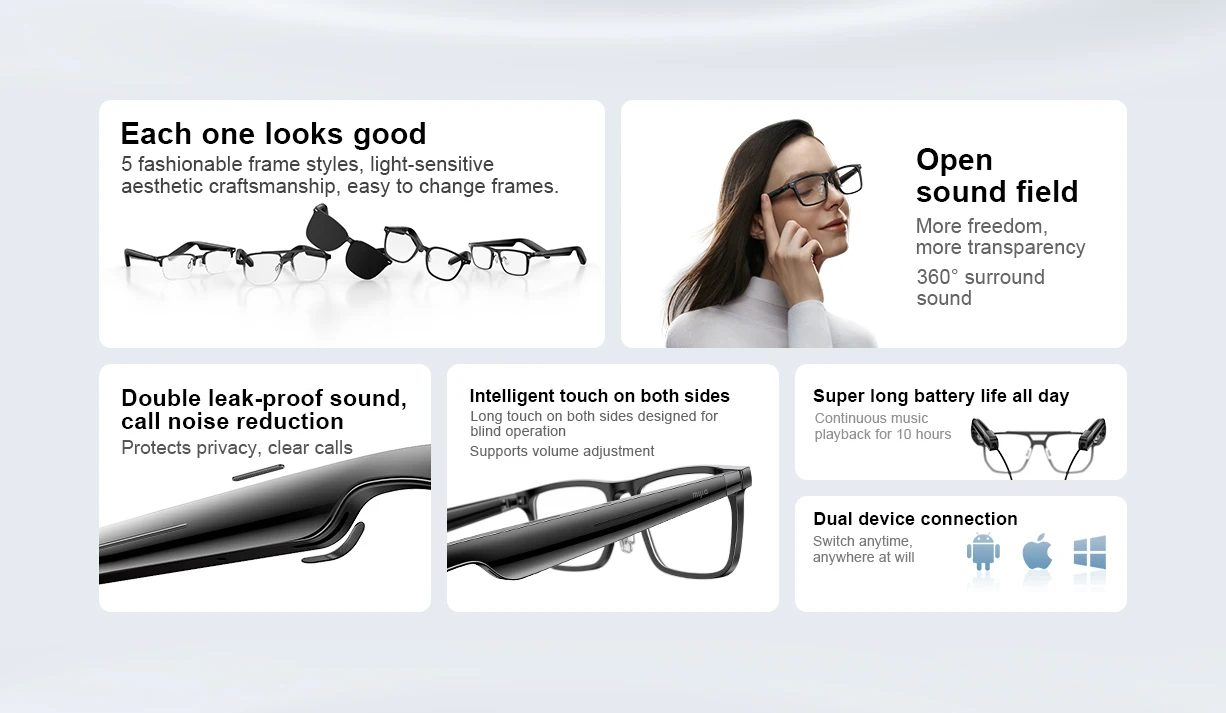 Each one looks good
5 fashionable frame styles, light-sensitive aesthetic craftsmanship, easy to change frames.

Open sound field
More freedom, more transparency
360° surround sound

Double leak-proof sound, call noise reduction
Protects privacy, clear calls

Intelligent touch on both sides
Long touch on both sides designed for blind operation
Supports volume adjustment

Super long battery life all day
Continuous music playback for 10 hours

Dual device connection
Switch anytime, anywhere at will